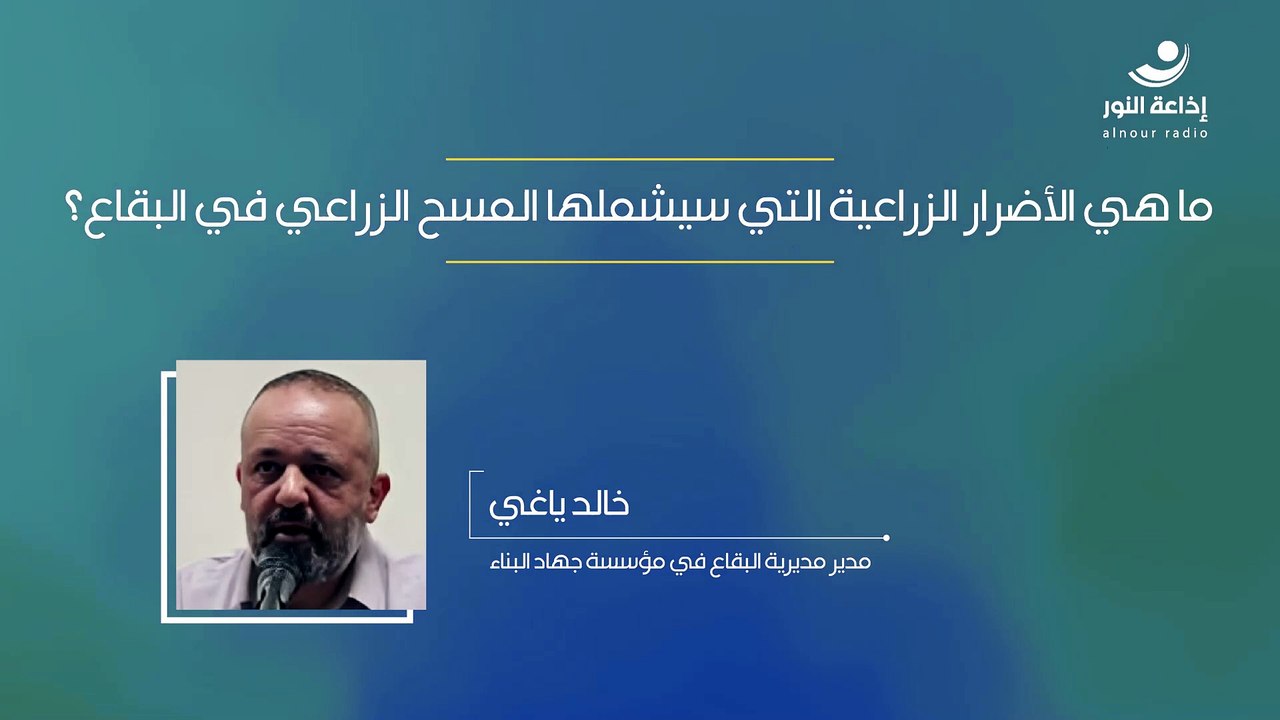 إذاعة النور
alnour radio

ما هي الأضرار الزراعية التي سيشملها المسح الزراعي في البقاع؟

خالد ياغي

مدير مديرية البقاع في مؤسسة جهاد البناء